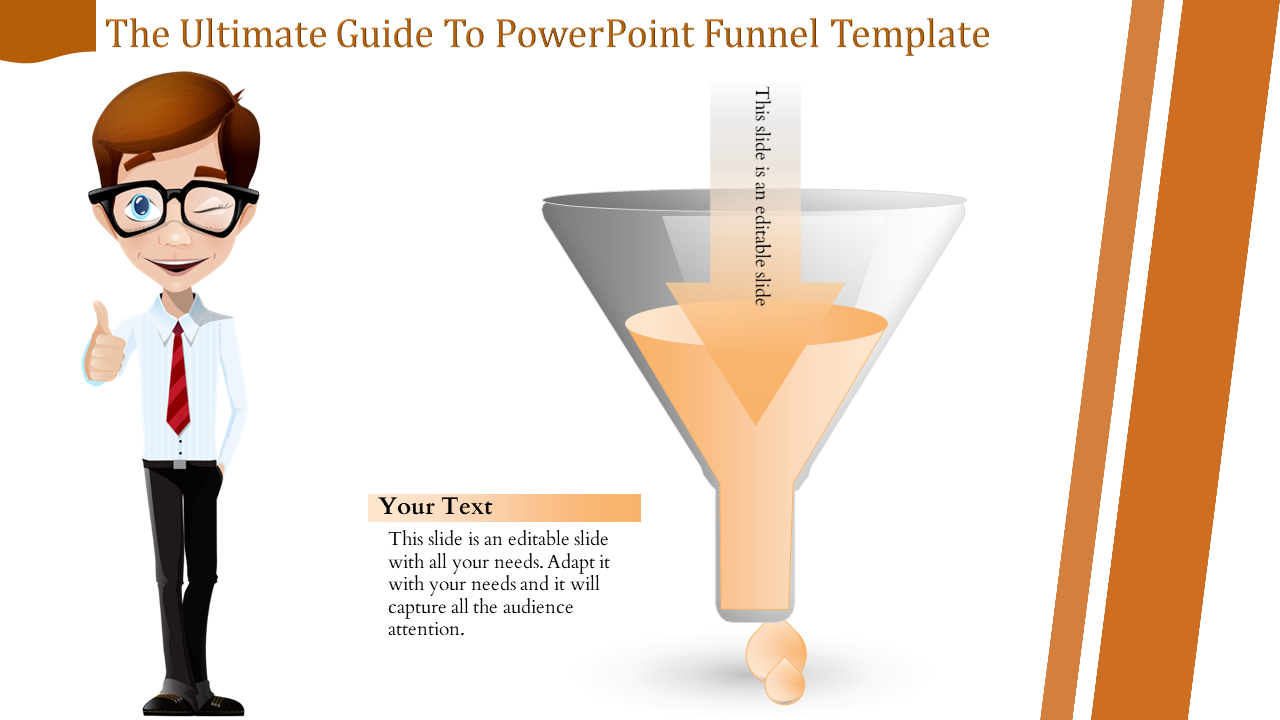 The Ultimate Guide To PowerPoint Funnel Template

This slide is an editable slide

Your Text

This slide is an editable slide with all your needs. Adapt it with your needs and it will capture all the audience attention.